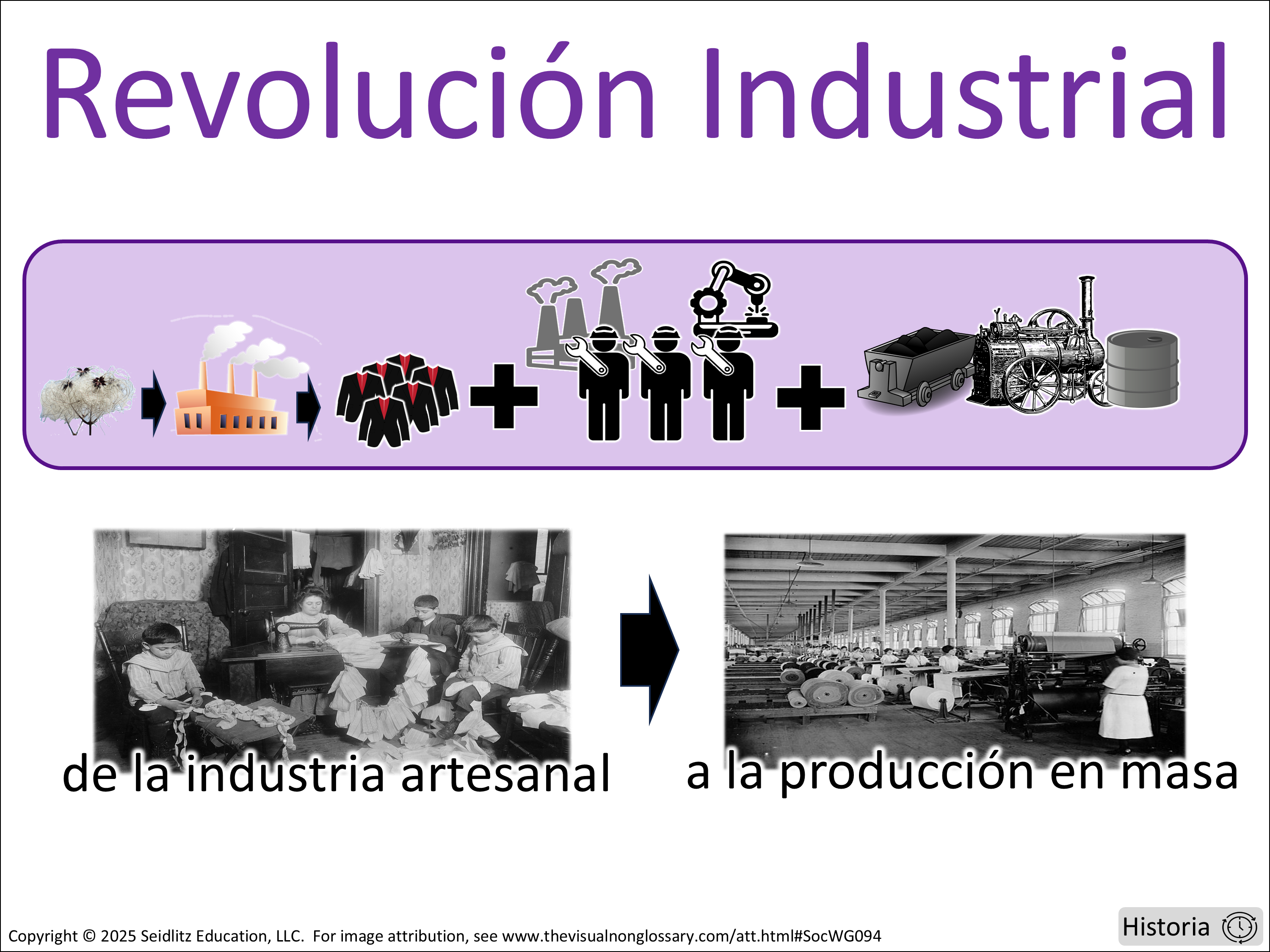 Revolución Industrial

de la industria artesanal

a la producción en masa

Copyright © 2025 Seidlitz Education, LLC. For image attribution, see www.thevisualnonglossary.com/att.html#SocWG094

Historia